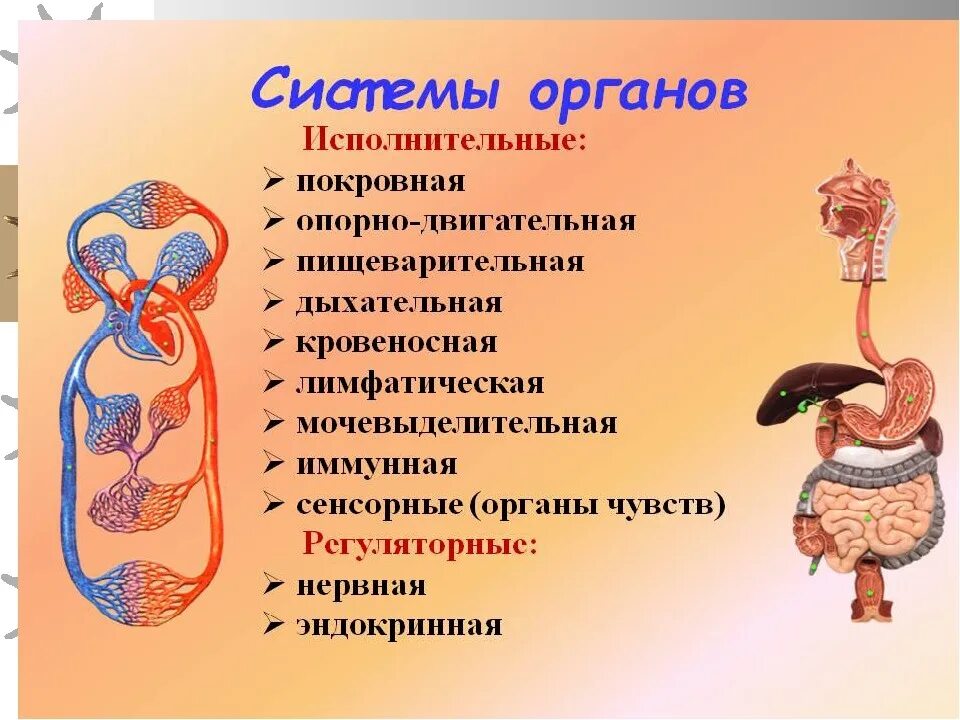 Системы органов

Исполнительные:
➢ покровная
➢ опорно-двигательная
➢ пищеварительная
➢ дыхательная
➢ кровеносная
➢ лимфатическая
➢ мочевыделительная
➢ иммунная
➢ сенсорные (органы чувств)

Регуляторные:
➢ нервная
➢ эндокринная